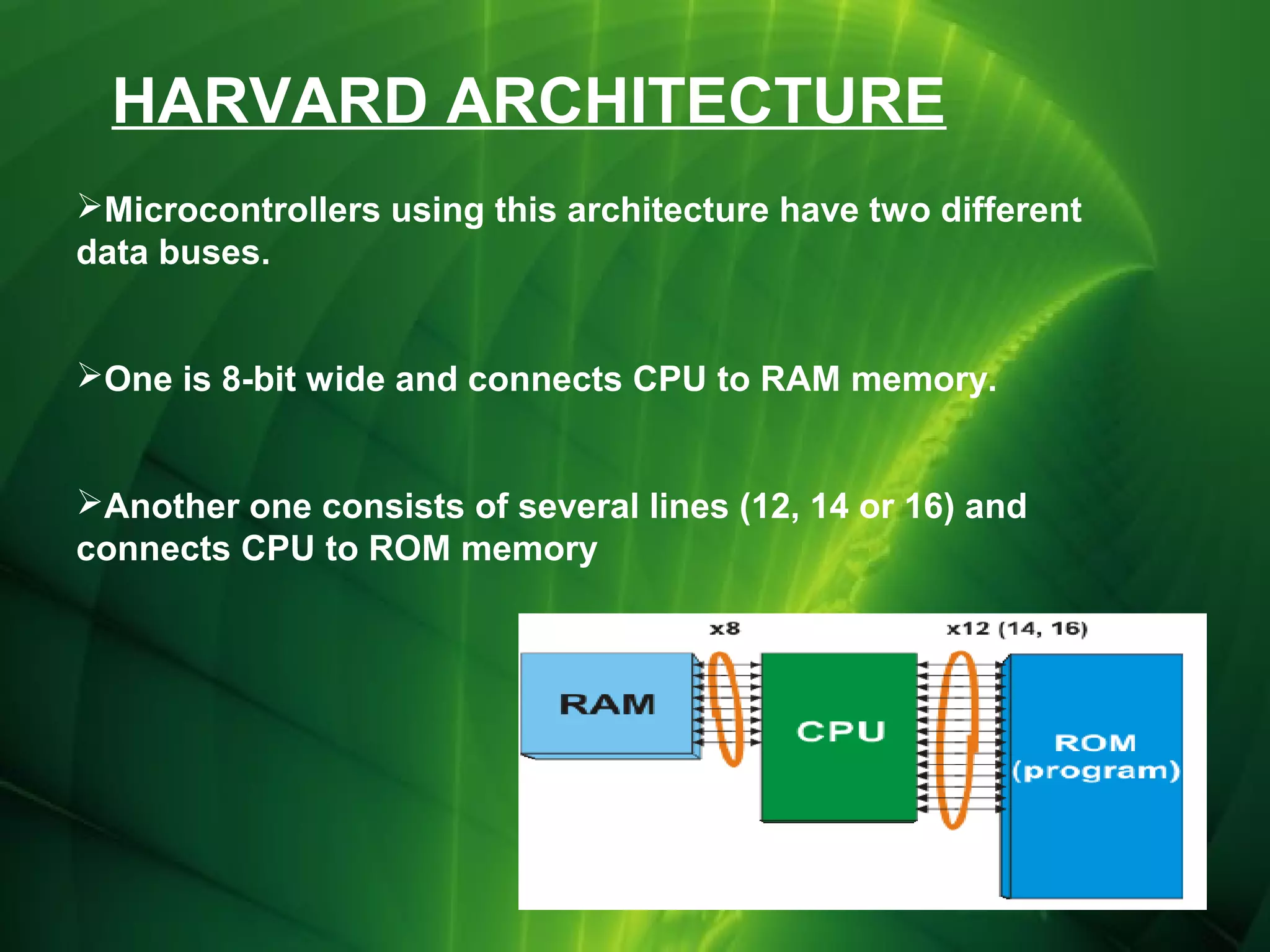 HARVARD ARCHITECTURE

➢Microcontrollers using this architecture have two different data buses.

➢One is 8-bit wide and connects CPU to RAM memory.

➢Another one consists of several lines (12, 14 or 16) and connects CPU to ROM memory

x8

x12 (14, 16)

RAM

CPU

ROM (program)